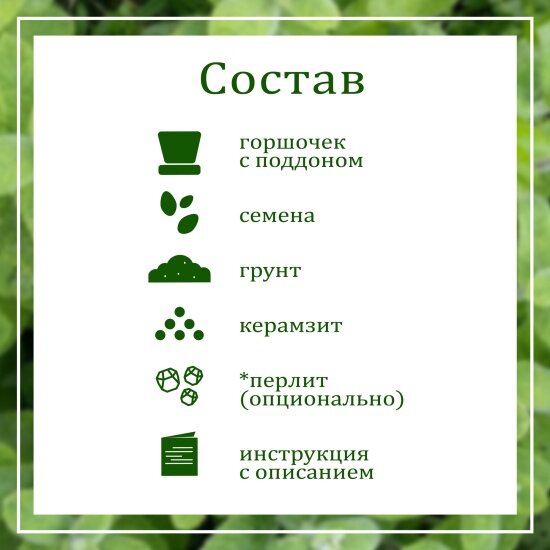 Состав

горшочек
с поддоном

семена

грунт

керамзит

*перлит
(опционально)

инструкция
с описанием